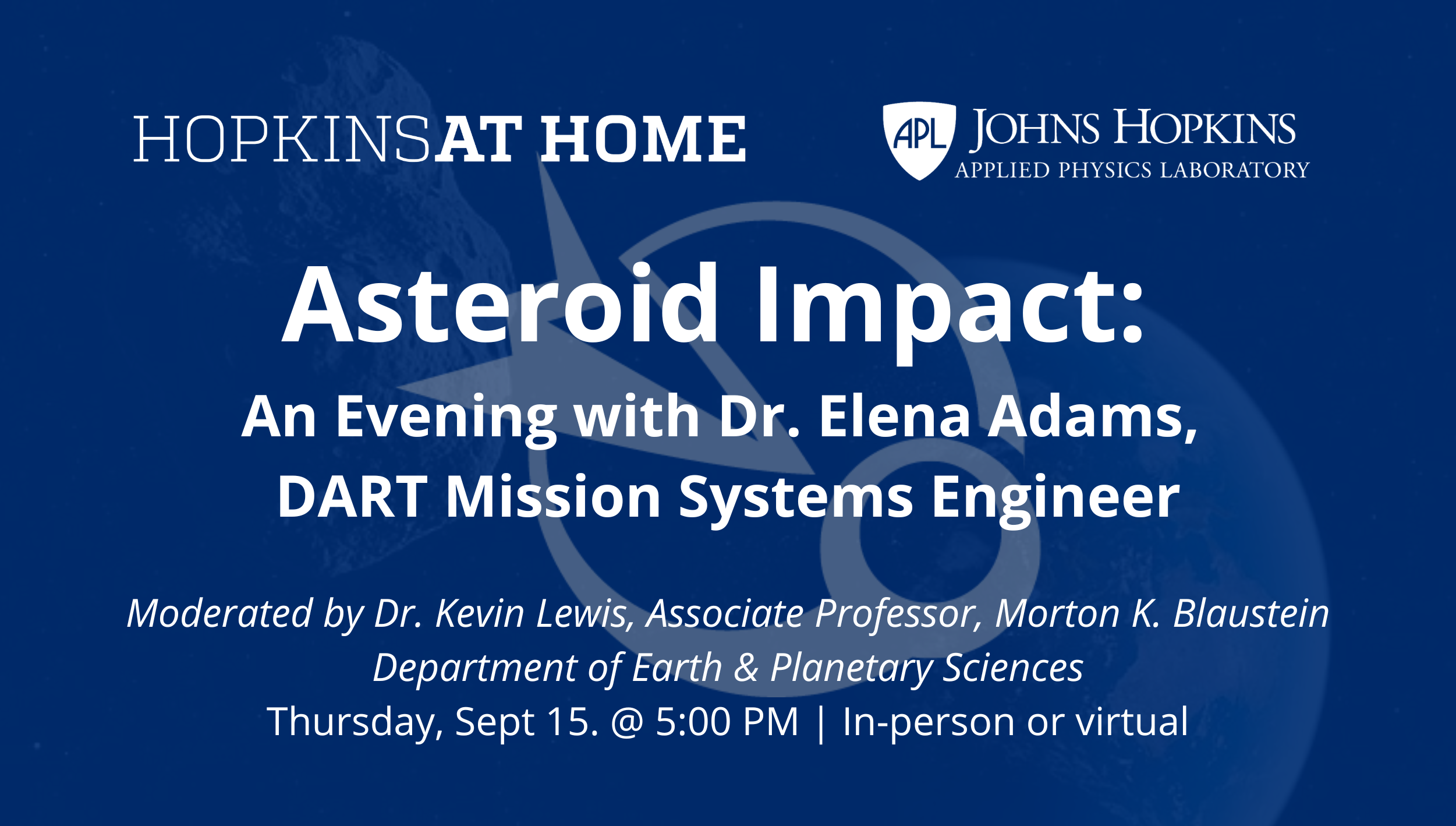 HOPKINSAT HOME

APL JOHNS HOPKINS
APPLIED PHYSICS LABORATORY

Asteroid Impact:

An Evening with Dr. Elena Adams, DART Mission Systems Engineer

Moderated by Dr. Kevin Lewis, Associate Professor, Morton K. Blaustein Department of Earth & Planetary Sciences

Thursday, Sept 15. @ 5:00 PM | In-person or virtual